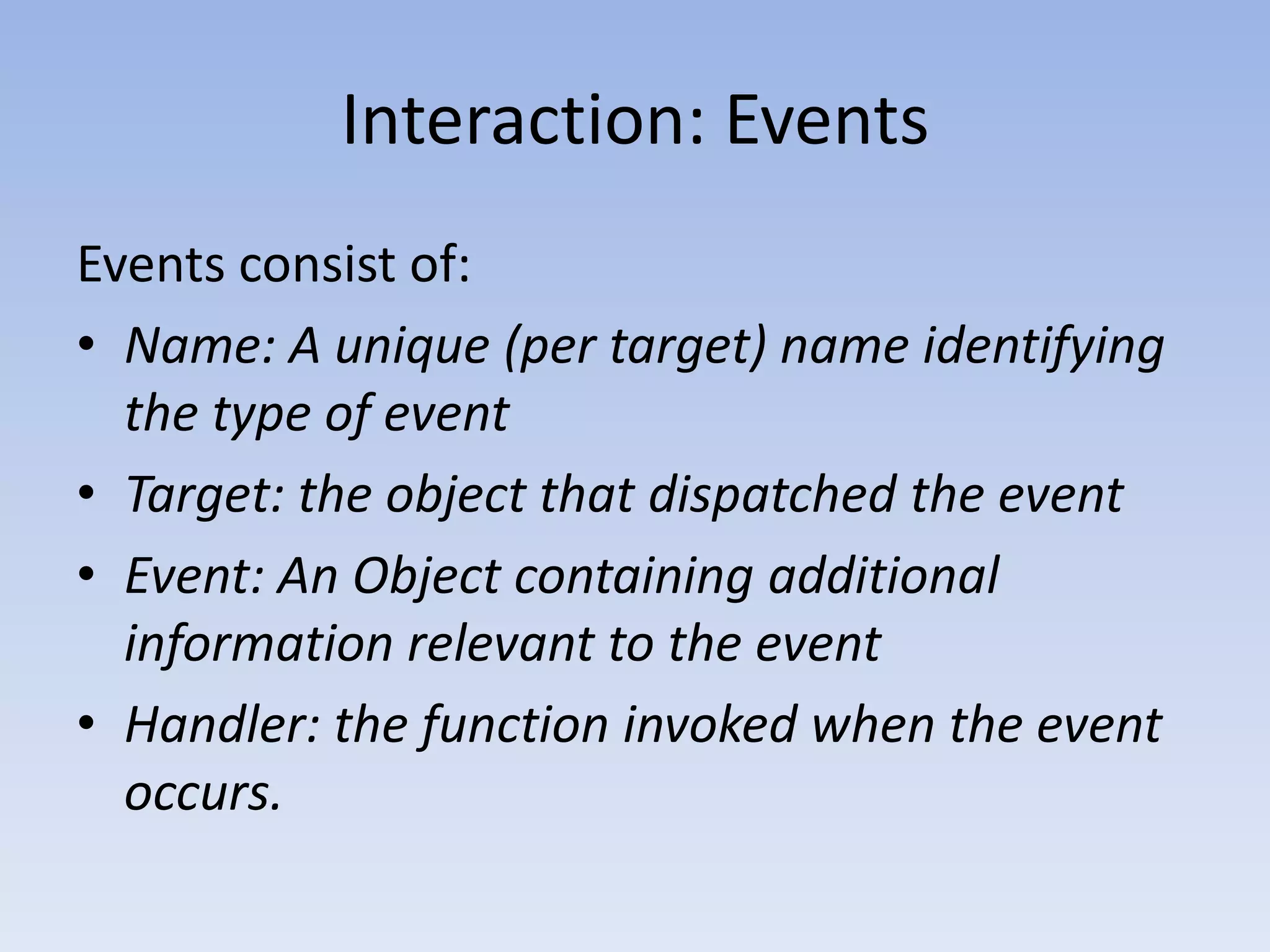 Interaction: Events

Events consist of:

• Name: A unique (per target) name identifying the type of event
• Target: the object that dispatched the event
• Event: An Object containing additional information relevant to the event
• Handler: the function invoked when the event occurs.